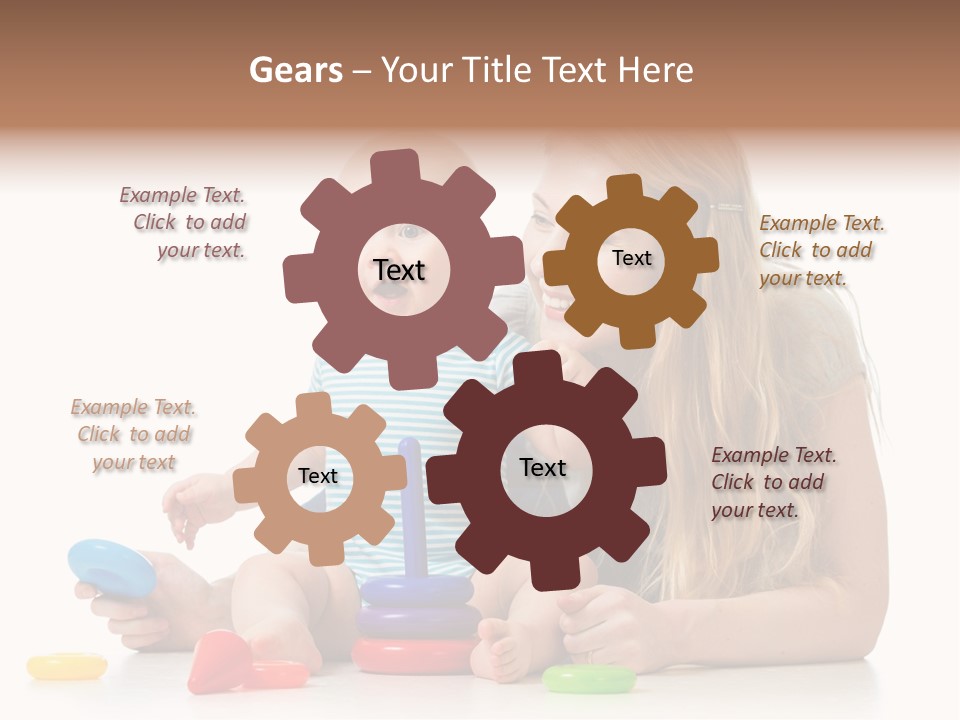 Gears – Your Title Text Here

Example Text. Click to add your text.

Text

Text

Example Text. Click to add your text.

Example Text. Click to add your text

Text

Text

Example Text. Click to add your text.